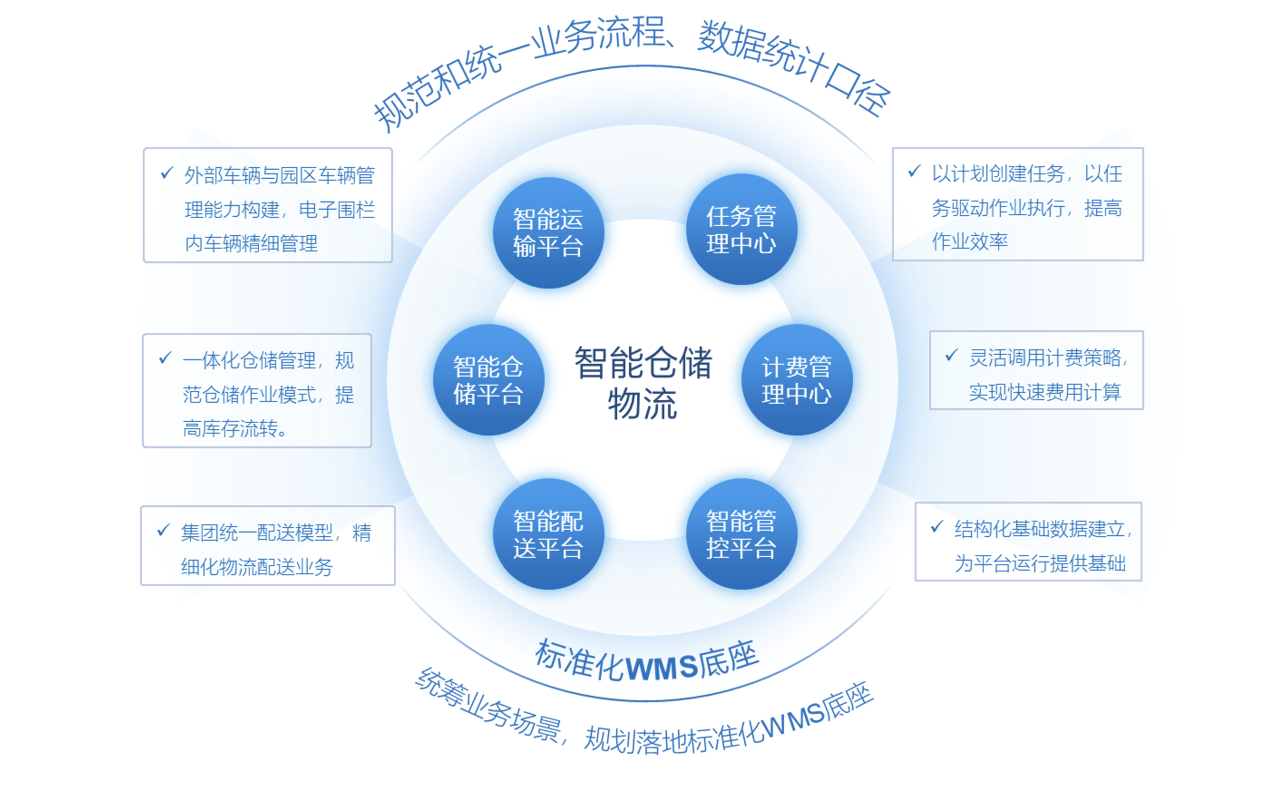 规范和统一业务流程、数据统计口径

✓ 外部车辆与园区车辆管理能力构建，电子围栏内车辆精细管理

✓ 一体化仓储管理，规范仓储作业模式，提高库存流转。

✓ 集团统一配送模型，精细化物流配送业务

智能运输平台

任务管理中心

智能仓储平台

智能仓储物流

计费管理中心

智能配送平台

智能管控平台

✓ 以计划创建任务，以任务驱动作业执行，提高作业效率

✓ 灵活调用计费策略，实现快速费用计算

✓ 结构化基础数据建立，为平台运行提供基础

标准化WMS底座

统筹业务场景，规划落地标准化WMS底座